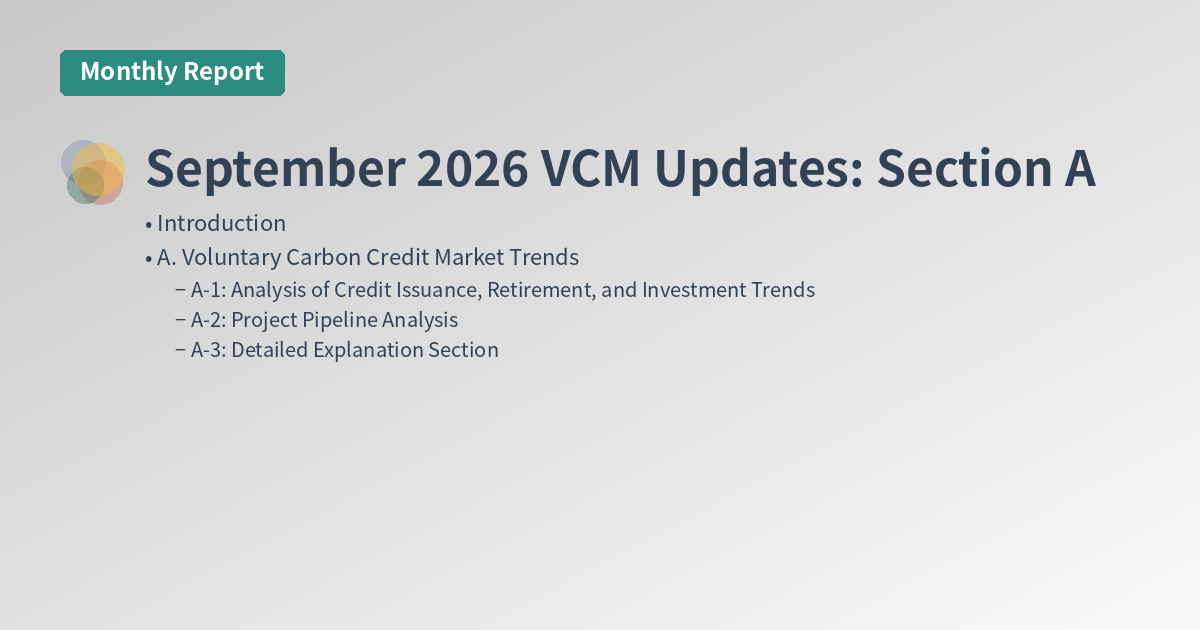 Monthly Report

September 2026 VCM Updates: Section A

• Introduction
• A. Voluntary Carbon Credit Market Trends
- A-1: Analysis of Credit Issuance, Retirement, and Investment Trends
- A-2: Project Pipeline Analysis
- A-3: Detailed Explanation Section